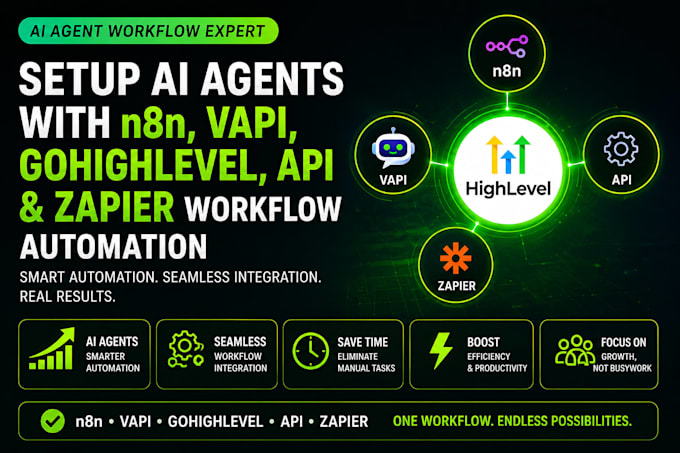 AI AGENT WORKFLOW EXPERT

SETUP AI AGENTS WITH n8n, VAPI, GOHIGHLEVEL, API & ZAPIER WORKFLOW AUTOMATION

SMART AUTOMATION. SEAMLESS INTEGRATION. REAL RESULTS.

n8n

VAPI

HighLevel

API

ZAPIER

AI AGENTS
SMARTER AUTOMATION

SEAMLESS
WORKFLOW INTEGRATION

SAVE TIME
ELIMINATE MANUAL TASKS

BOOST
EFFICIENCY & PRODUCTIVITY

FOCUS ON
GROWTH, NOT BUSYWORK

n8n • VAPI • GOHIGHLEVEL • API • ZAPIER

ONE WORKFLOW. ENDLESS POSSIBILITIES.